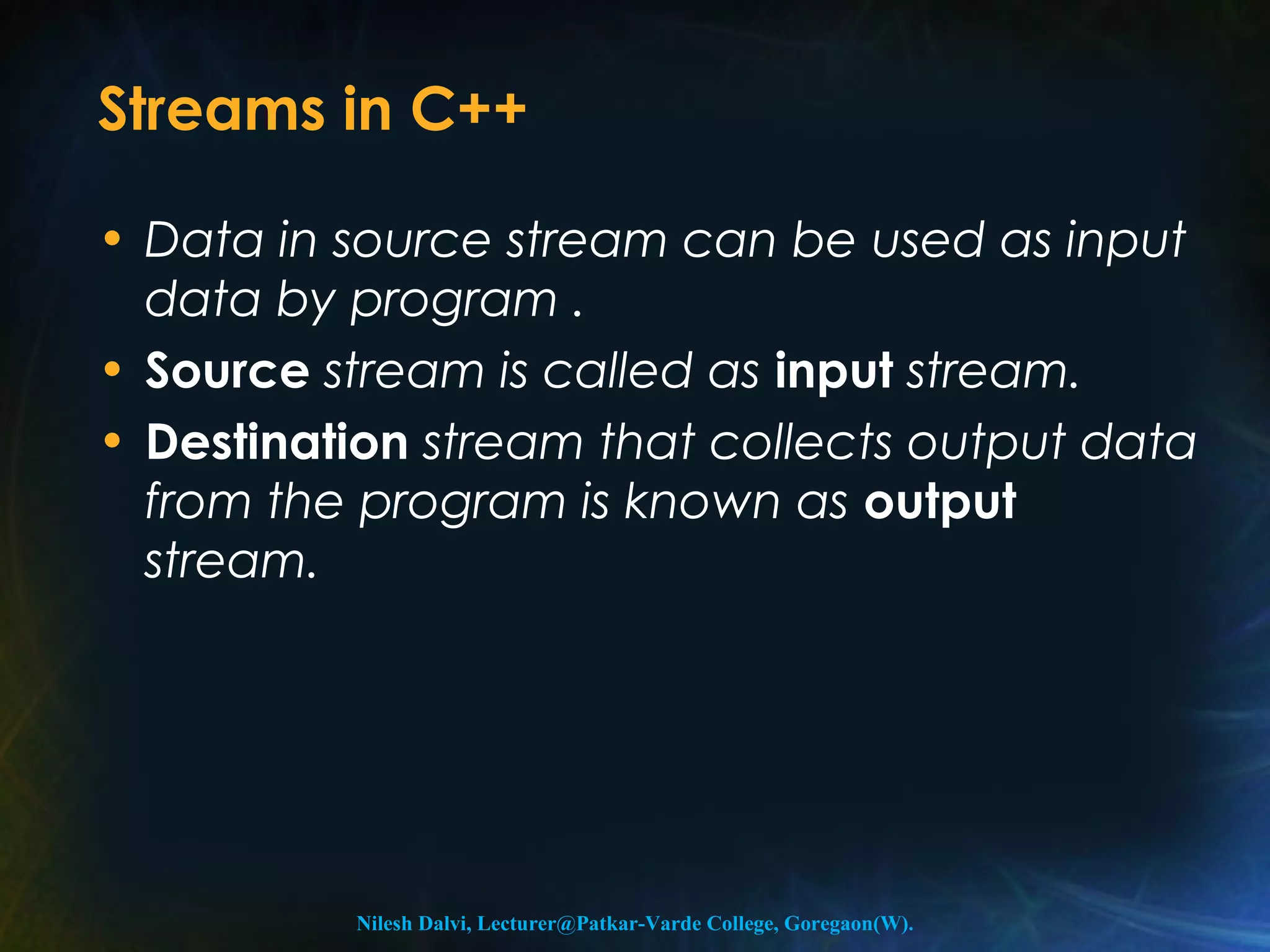 Streams in C++

• Data in source stream can be used as input data by program .

• Source stream is called as input stream.

• Destination stream that collects output data from the program is known as output stream.

Nilesh Dalvi, Lecturer@Patkar-Varde College, Goregaon(W).